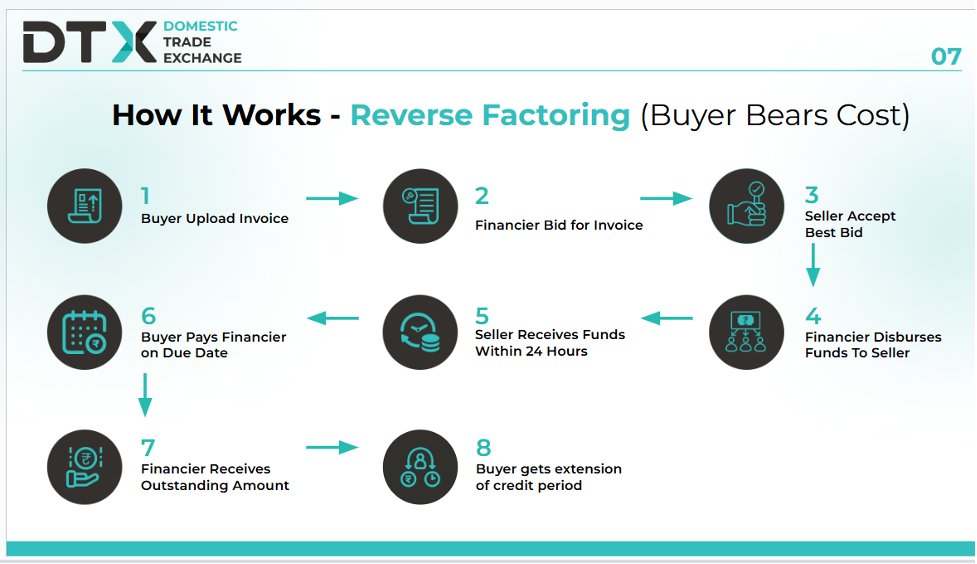 DTX DOMESTIC TRADE EXCHANGE

07

How It Works - Reverse Factoring (Buyer Bears Cost)

1
Buyer Upload Invoice

2
Financier Bid for Invoice

3
Seller Accept Best Bid

4
Financier Disburses Funds To Seller

5
Seller Receives Funds Within 24 Hours

6
Buyer Pays Financier on Due Date

7
Financier Receives Outstanding Amount

8
Buyer gets extension of credit period